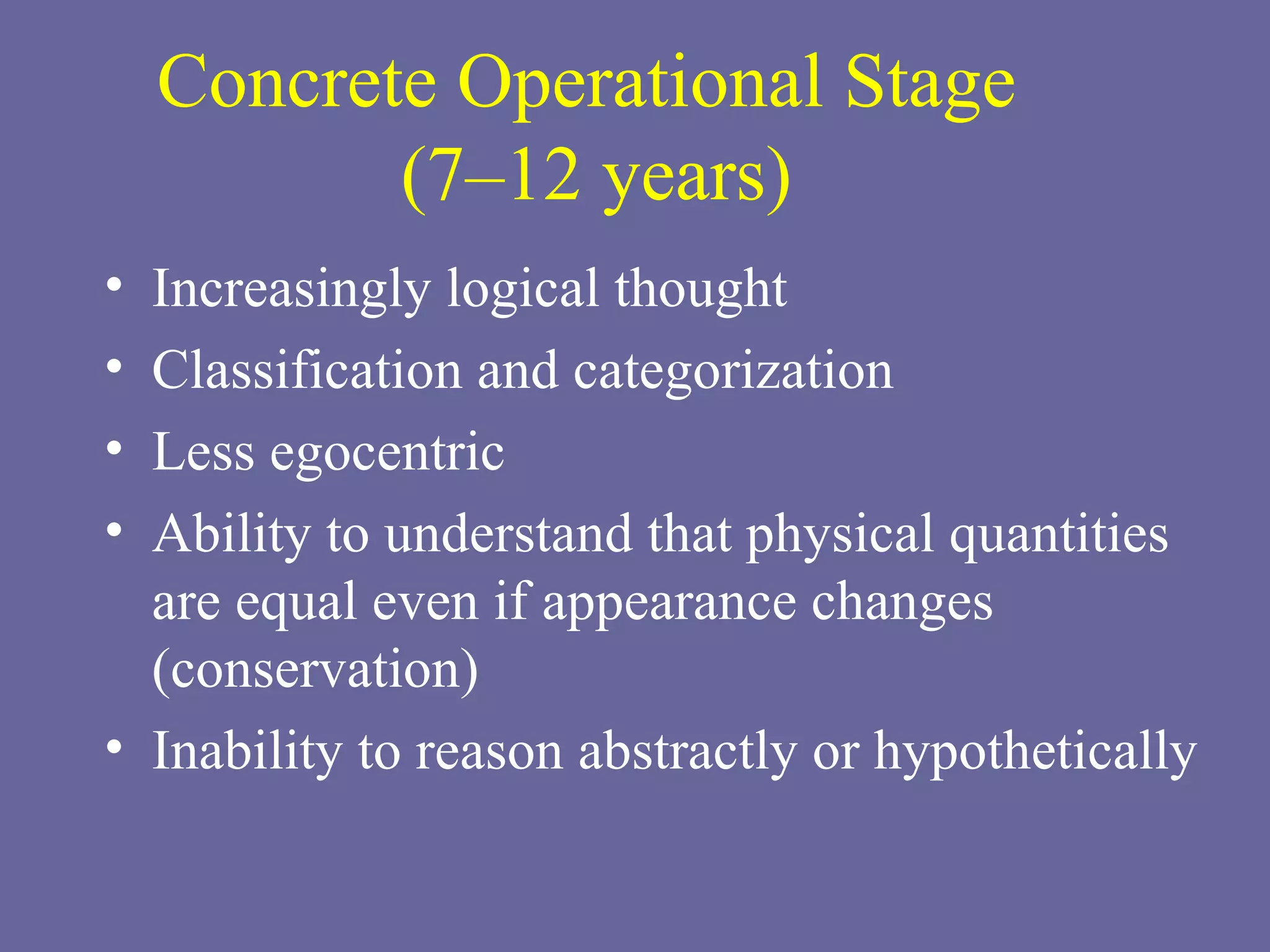 Concrete Operational Stage
(7–12 years)

• Increasingly logical thought
• Classification and categorization
• Less egocentric
• Ability to understand that physical quantities are equal even if appearance changes (conservation)
• Inability to reason abstractly or hypothetically